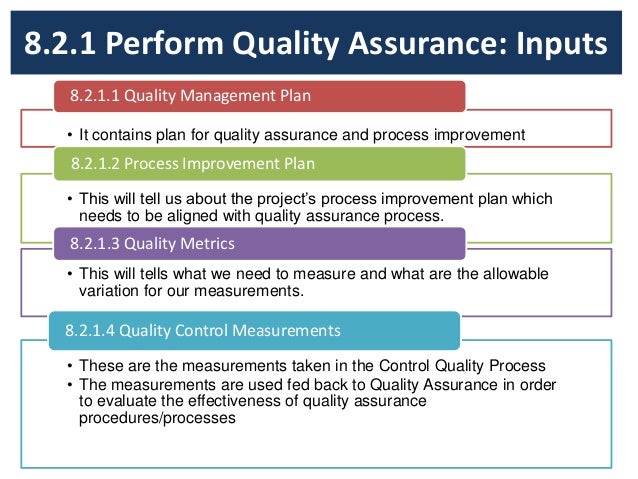 8.2.1 Perform Quality Assurance: Inputs

8.2.1.1 Quality Management Plan

• It contains plan for quality assurance and process improvement

8.2.1.2 Process Improvement Plan

• This will tell us about the project's process improvement plan which needs to be aligned with quality assurance process.

8.2.1.3 Quality Metrics

• This will tells what we need to measure and what are the allowable variation for our measurements.

8.2.1.4 Quality Control Measurements

• These are the measurements taken in the Control Quality Process
• The measurements are used fed back to Quality Assurance in order to evaluate the effectiveness of quality assurance procedures/processes